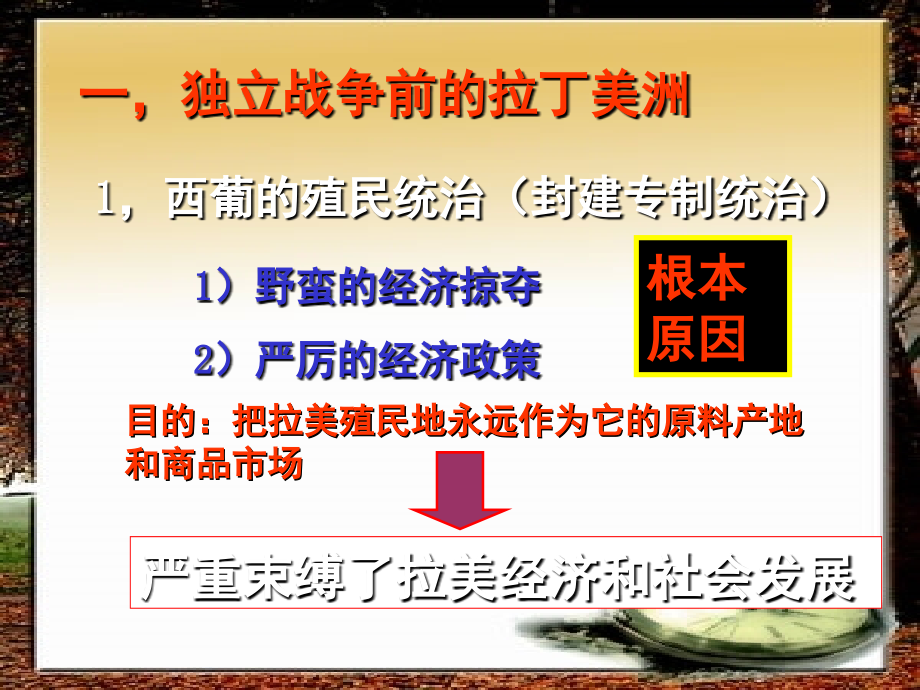 一，独立战争前的拉丁美洲

1，西葡的殖民统治（封建专制统治）

1）野蛮的经济掠夺

2）严厉的经济政策

根本原因

目的：把拉美殖民地永远作为它的原料产地和商品市场

严重束缚了拉美经济和社会发展